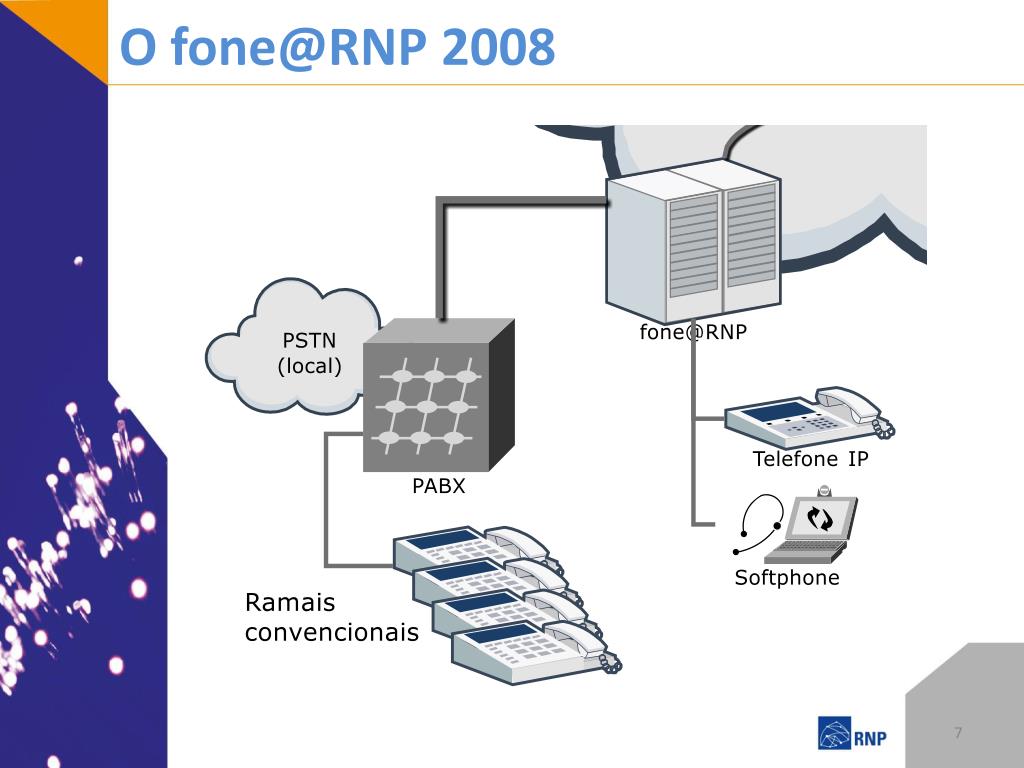 O fone@RNP 2008

PSTN
(local)

fone@RNP

PABX

Telefone IP

Softphone

Ramais
convencionais

RNP

7